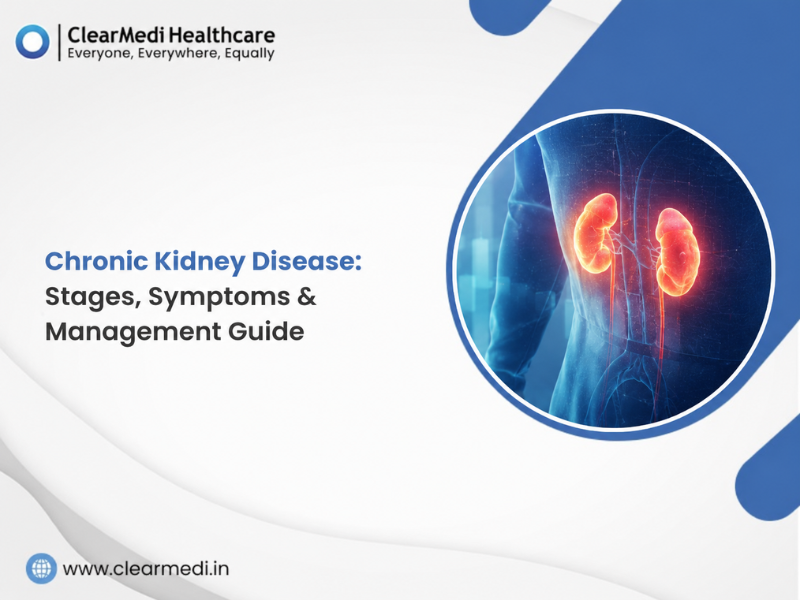 ClearMedi Healthcare
Everyone, Everywhere, Equally

Chronic Kidney Disease:
Stages, Symptoms & Management Guide

www.clearmedi.in